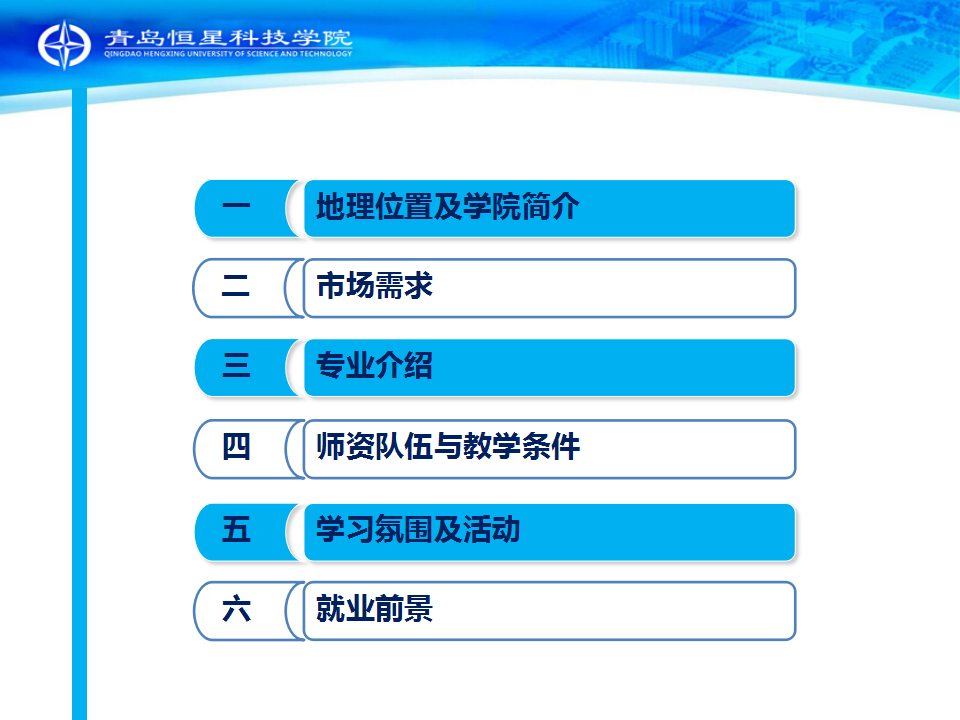 青岛恒星科技学院
QINGDAO HENGXING UNIVERSITY OF SCIENCE AND TECHNOLOGY

一 地理位置及学院简介

二 市场需求

三 专业介绍

四 师资队伍与教学条件

五 学习氛围及活动

六 就业前景